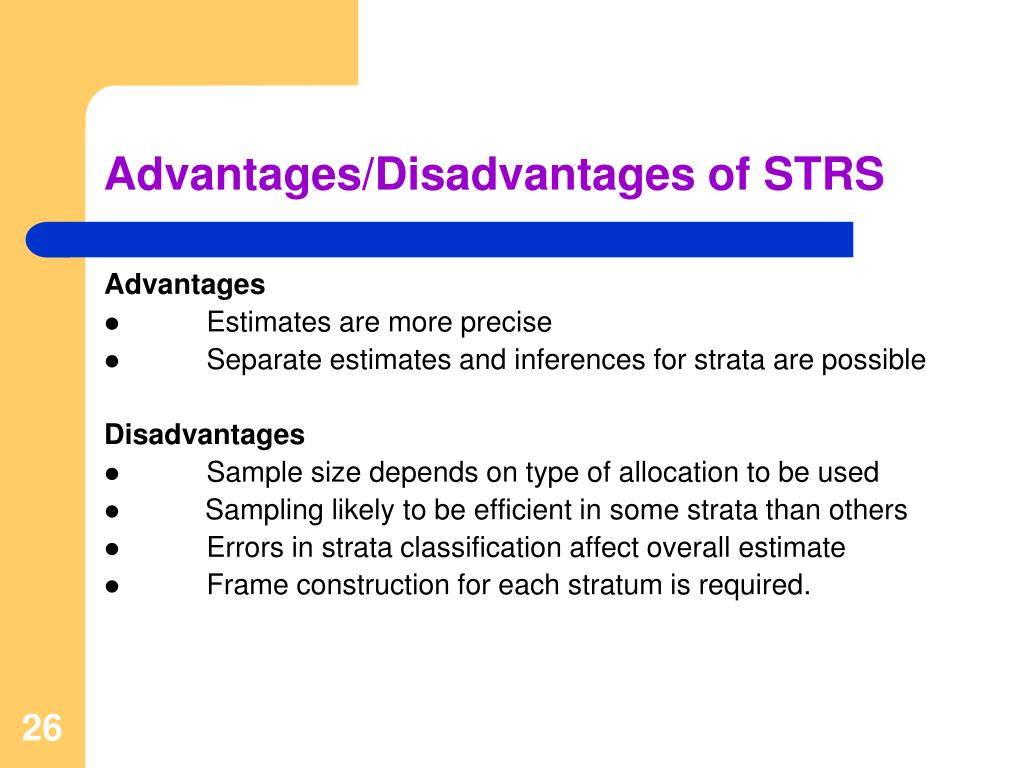 Advantages/Disadvantages of STRS

Advantages
● Estimates are more precise
● Separate estimates and inferences for strata are possible

Disadvantages
● Sample size depends on type of allocation to be used
● Sampling likely to be efficient in some strata than others
● Errors in strata classification affect overall estimate
● Frame construction for each stratum is required.

26